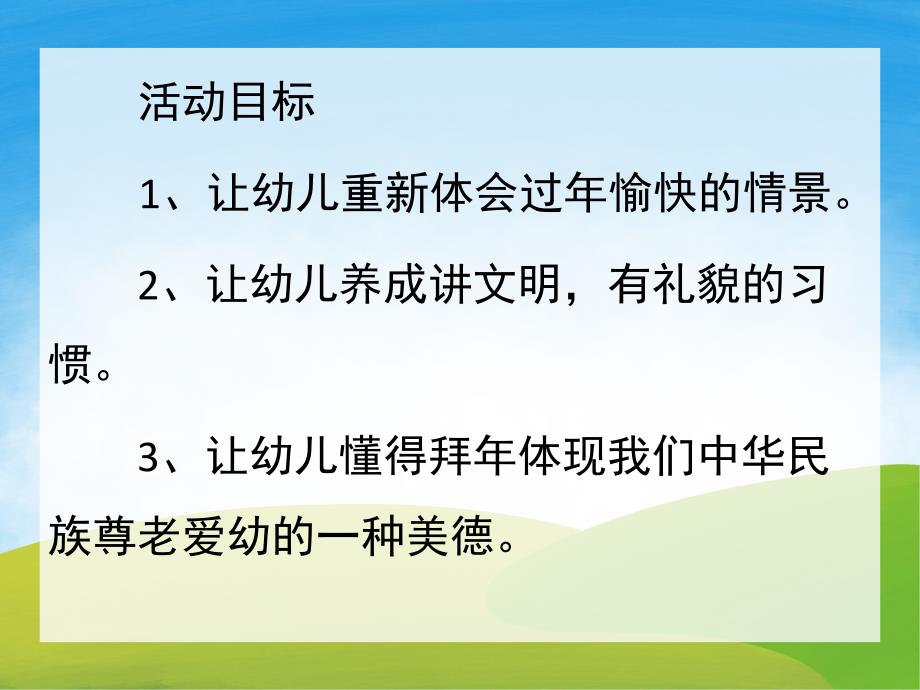 活动目标

1、让幼儿重新体会过年愉快的情景。

2、让幼儿养成讲文明，有礼貌的习惯。

3、让幼儿懂得拜年体现我们中华民族尊老爱幼的一种美德。